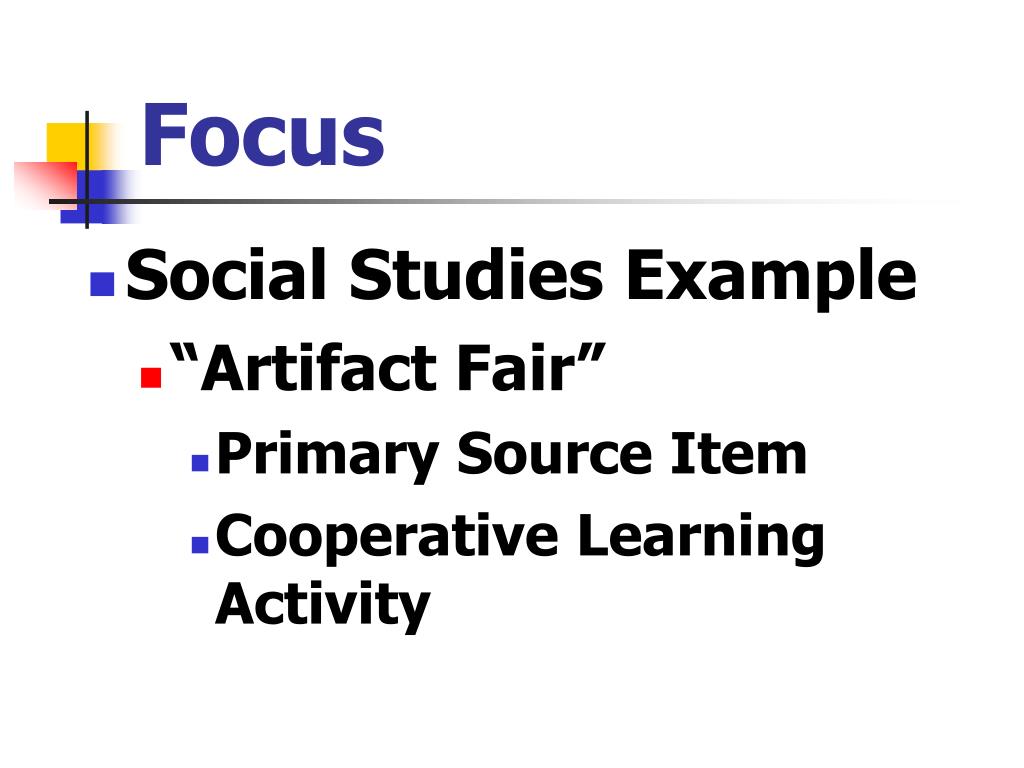 Focus

Social Studies Example

“Artifact Fair”

Primary Source Item

Cooperative Learning Activity